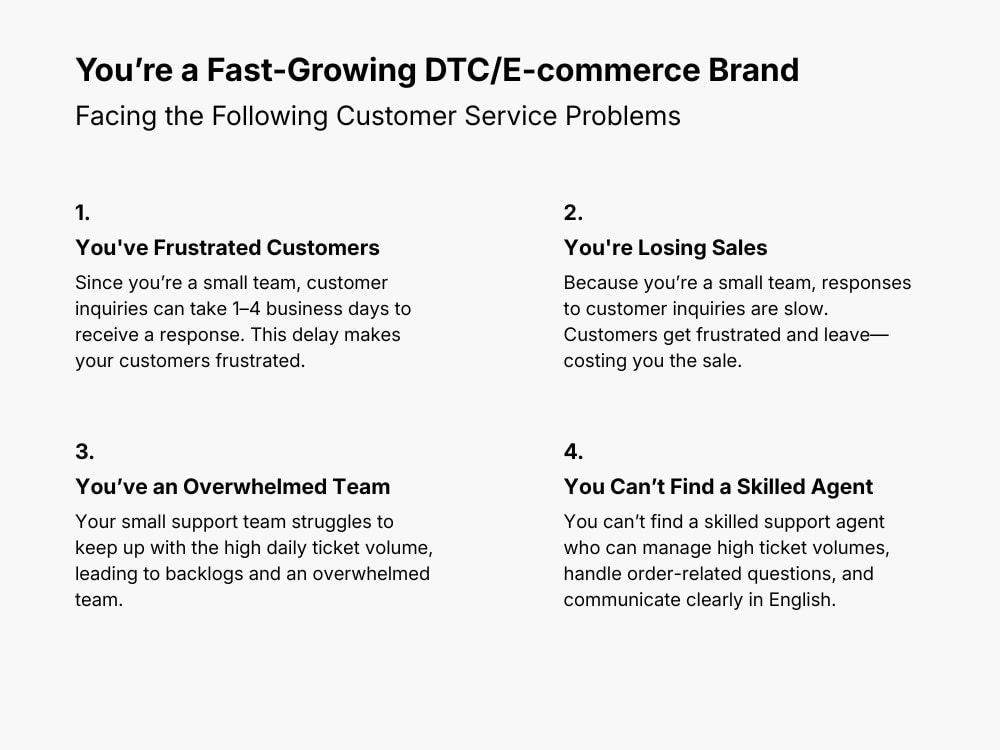 You're a Fast-Growing DTC/E-commerce Brand

Facing the Following Customer Service Problems

1.

You've Frustrated Customers

Since you're a small team, customer inquiries can take 1–4 business days to receive a response. This delay makes your customers frustrated.

2.

You're Losing Sales

Because you're a small team, responses to customer inquiries are slow. Customers get frustrated and leave—costing you the sale.

3.

You've an Overwhelmed Team

Your small support team struggles to keep up with the high daily ticket volume, leading to backlogs and an overwhelmed team.

4.

You Can't Find a Skilled Agent

You can't find a skilled support agent who can manage high ticket volumes, handle order-related questions, and communicate clearly in English.